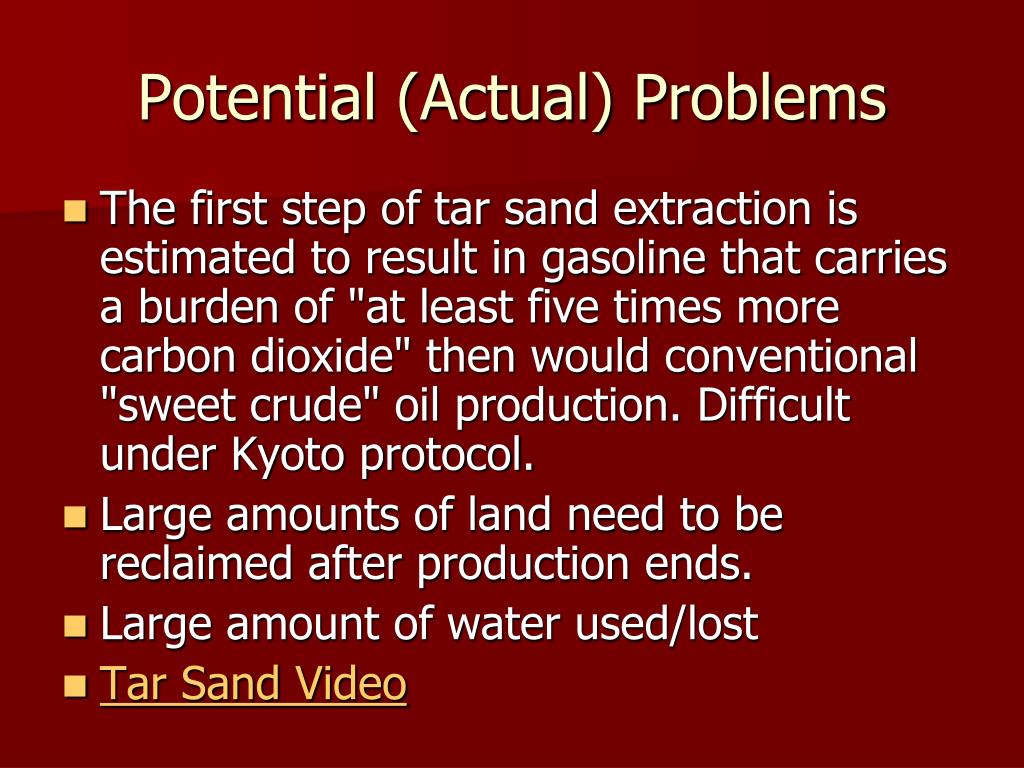 Potential (Actual) Problems

- The first step of tar sand extraction is estimated to result in gasoline that carries a burden of "at least five times more carbon dioxide" then would conventional "sweet crude" oil production. Difficult under Kyoto protocol.
- Large amounts of land need to be reclaimed after production ends.
- Large amount of water used/lost
- Tar Sand Video